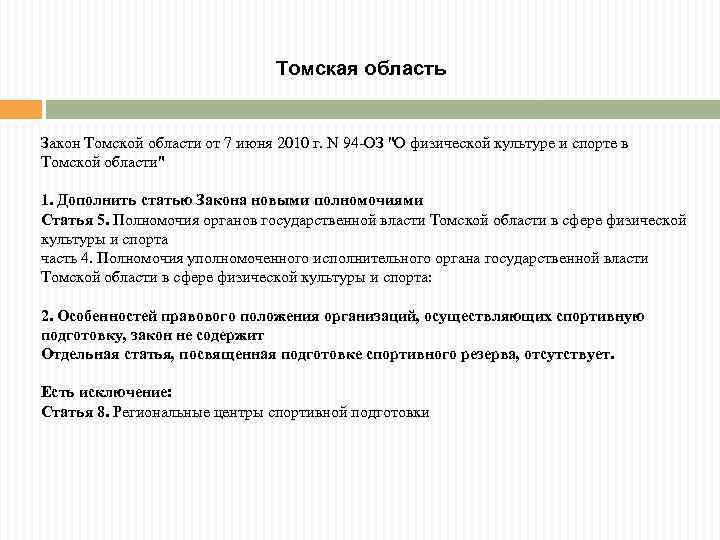 Томская область

Закон Томской области от 7 июня 2010 г. N 94-ОЗ "О физической культуре и спорте в Томской области"

1. Дополнить статью Закона новыми полномочиями
Статья 5. Полномочия органов государственной власти Томской области в сфере физической культуры и спорта
часть 4. Полномочия уполномоченного исполнительного органа государственной власти Томской области в сфере физической культуры и спорта:

2. Особенностей правового положения организаций, осуществляющих спортивную подготовку, закон не содержит
Отдельная статья, посвященная подготовке спортивного резерва, отсутствует.

Есть исключение:
Статья 8. Региональные центры спортивной подготовки